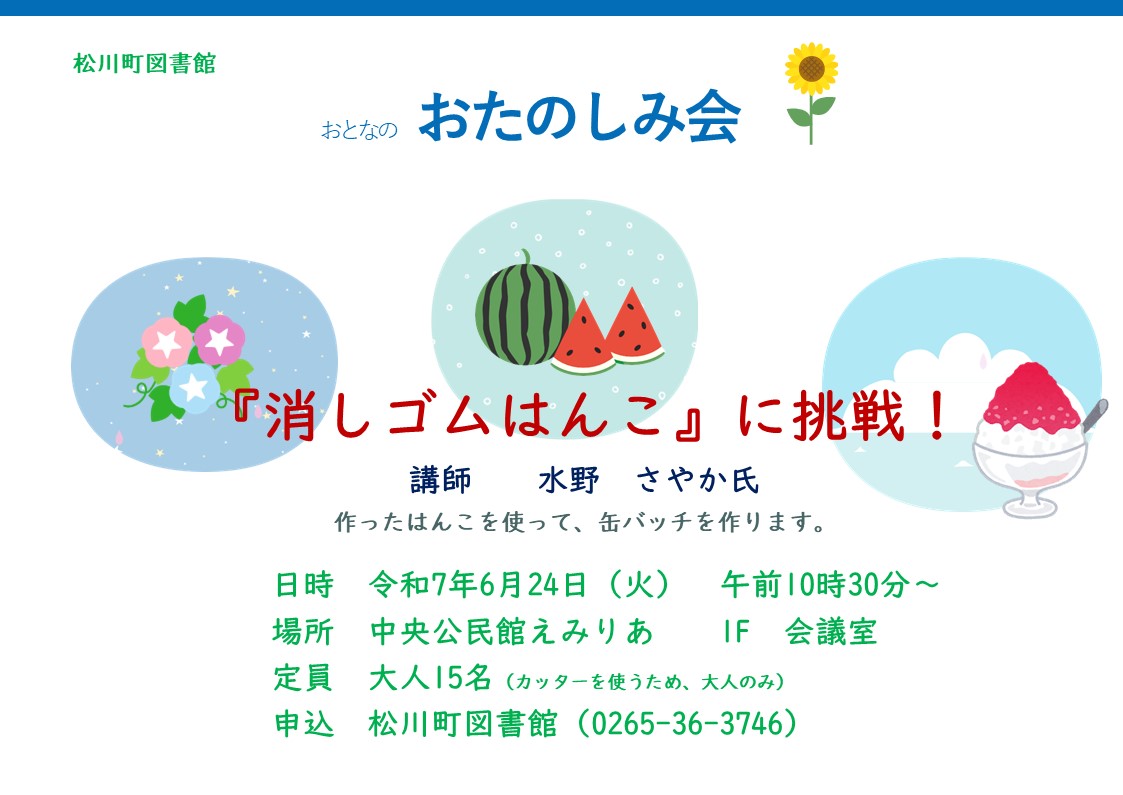 松川町図書館

おとなの おたのしみ会

『消しゴムはんこ』に挑戦！

講師　水野　さやか氏

作ったはんこを使って、缶バッチを作ります。

日時　令和7年6月24日（火）　午前10時30分～
場所　中央公民館えみりあ　1F　会議室
定員　大人15名（カッターを使うため、大人のみ）
申込　松川町図書館（0265-36-3746）